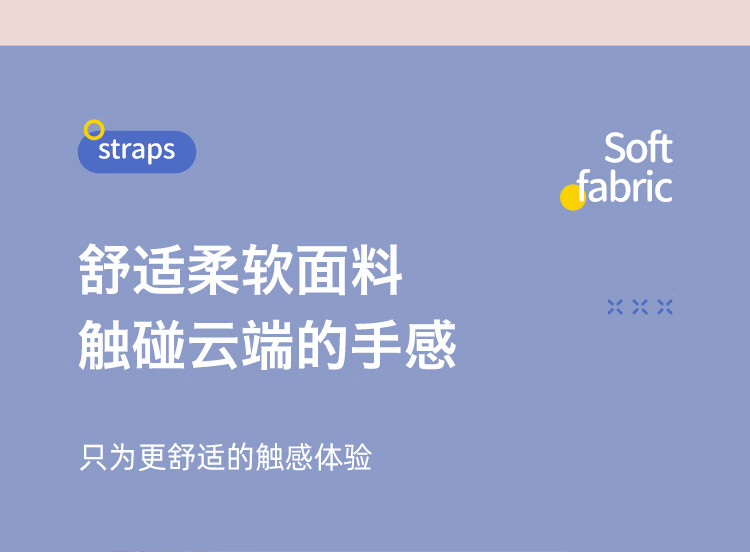 straps

Soft
fabric

舒适柔软面料
触碰云端的手感

只为更舒适的触感体验